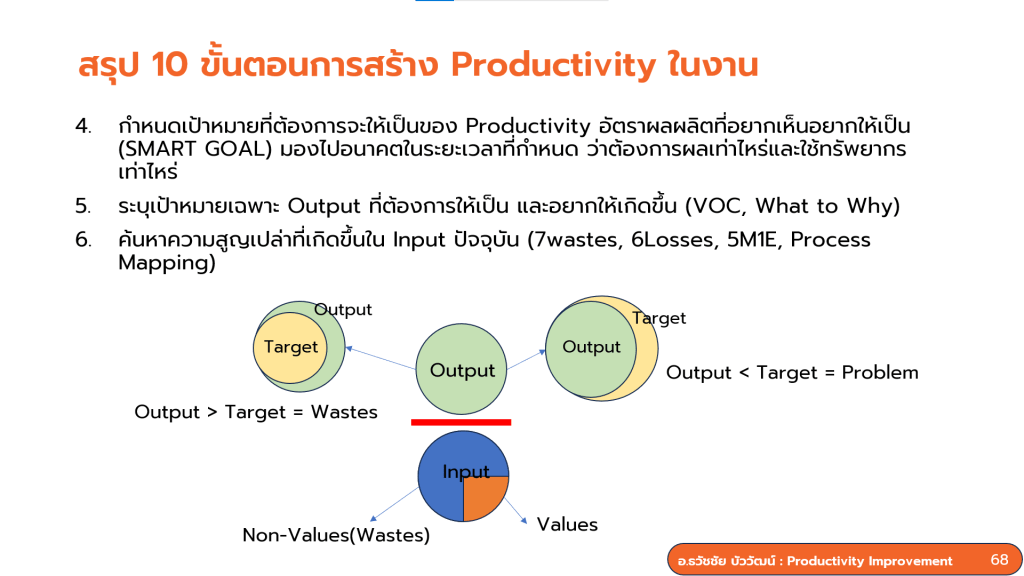 สรุป 10 ขั้นตอนการสร้าง Productivity ในงาน

4. กำหนดเป้าหมายที่ต้องการจะให้เป็นของ Productivity อัตราผลผลิตที่อยากเห็นอยากให้เป็น (SMART GOAL) มองไปอนาคตในระยะเวลาที่กำหนด ว่าต้องการผลเท่าไหร่และใช้ทรัพยากรเท่าไหร่

5. ระบุเป้าหมายเฉพาะ Output ที่ต้องการให้เป็น และอยากให้เกิดขึ้น (VOC, What to Why)

6. ค้นหาความสูญเปล่าที่เกิดขึ้นใน Input ปัจจุบัน (7wastes, 6Losses, 5M1E, Process Mapping)

Output
Target
Output > Target = Wastes
Output
Target
Output
Output < Target = Problem
Input
Non-Values(Wastes)
Values

อ.ธวัชชัย บัววัฒน์ : Productivity Improvement 68